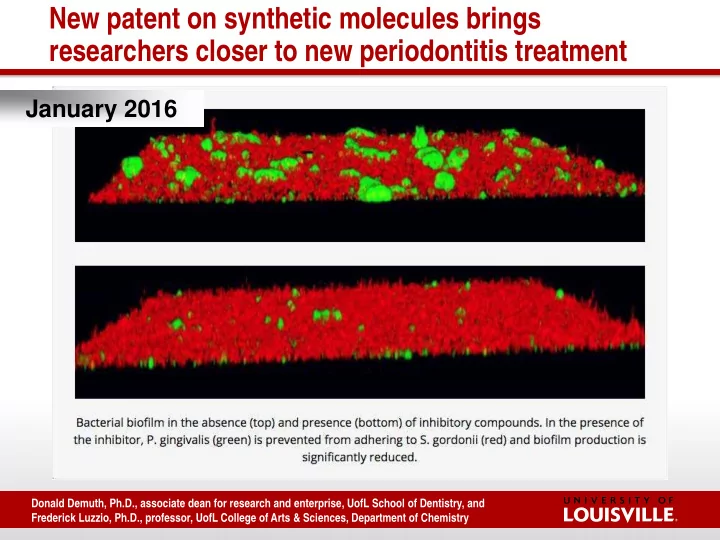 New patent on synthetic molecules brings researchers closer to new periodontitis treatment

January 2016

Bacterial biofilm in the absence (top) and presence (bottom) of inhibitory compounds. In the presence of the inhibitor, P. gingivalis (green) is prevented from adhering to S. gordonii (red) and biofilm production is significantly reduced.

Donald Demuth, Ph.D., associate dean for research and enterprise, UofL School of Dentistry, and Frederick Luzzio, Ph.D., professor, UofL College of Arts & Sciences, Department of Chemistry

UNIVERSITY OF LOUISVILLE.